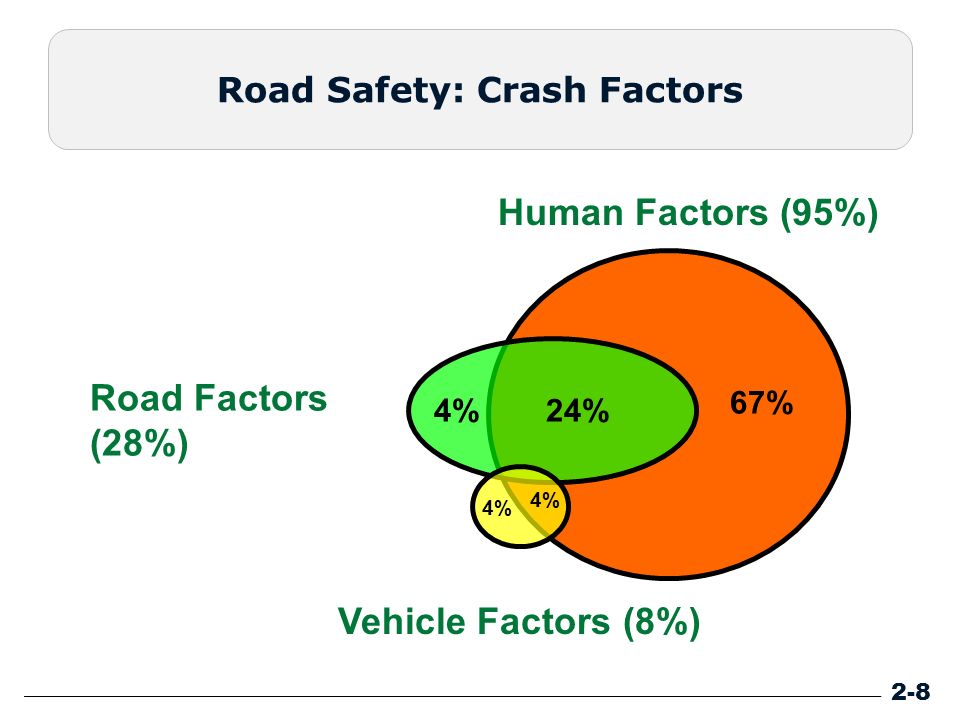 Road Safety: Crash Factors

Human Factors (95%)

Road Factors (28%)

4%

24%

67%

4%

4%

Vehicle Factors (8%)

2-8